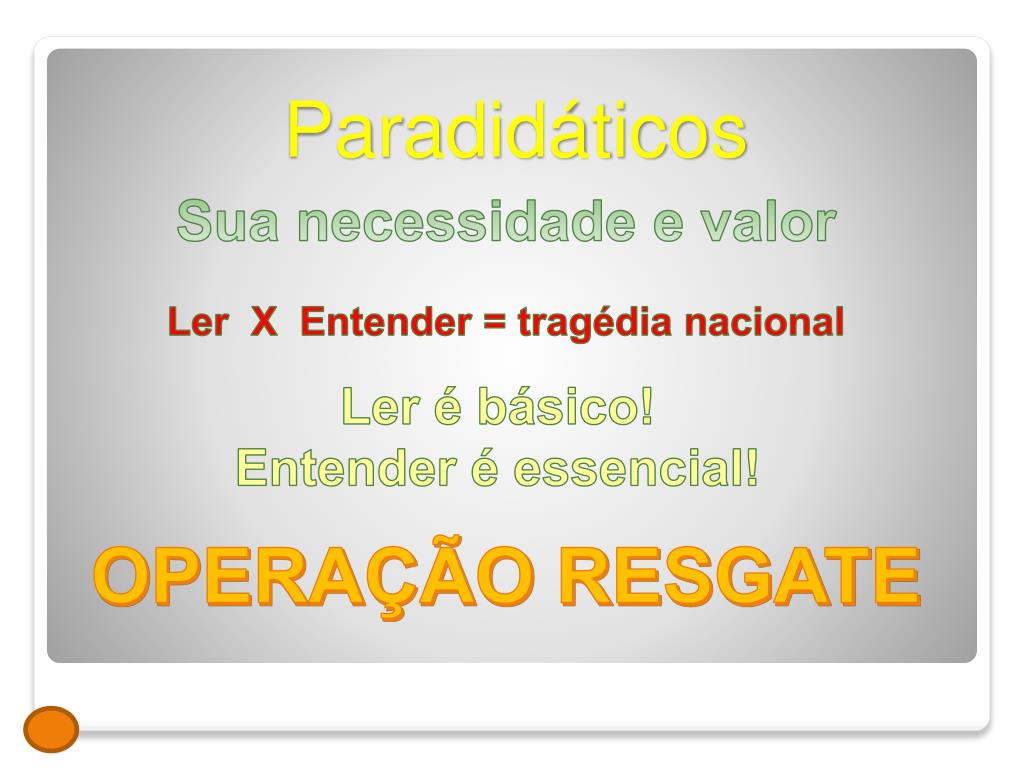 Paradidáticos

Sua necessidade e valor

Ler X Entender = tragédia nacional

Ler é básico!
Entender é essencial!

OPERAÇÃO RESGATE